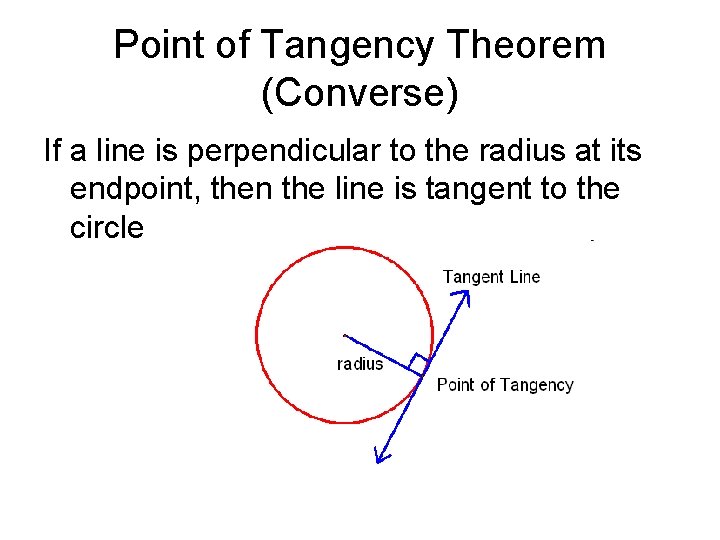 Point of Tangency Theorem (Converse)

If a line is perpendicular to the radius at its endpoint, then the line is tangent to the circle

Tangent Line

radius

Point of Tangency